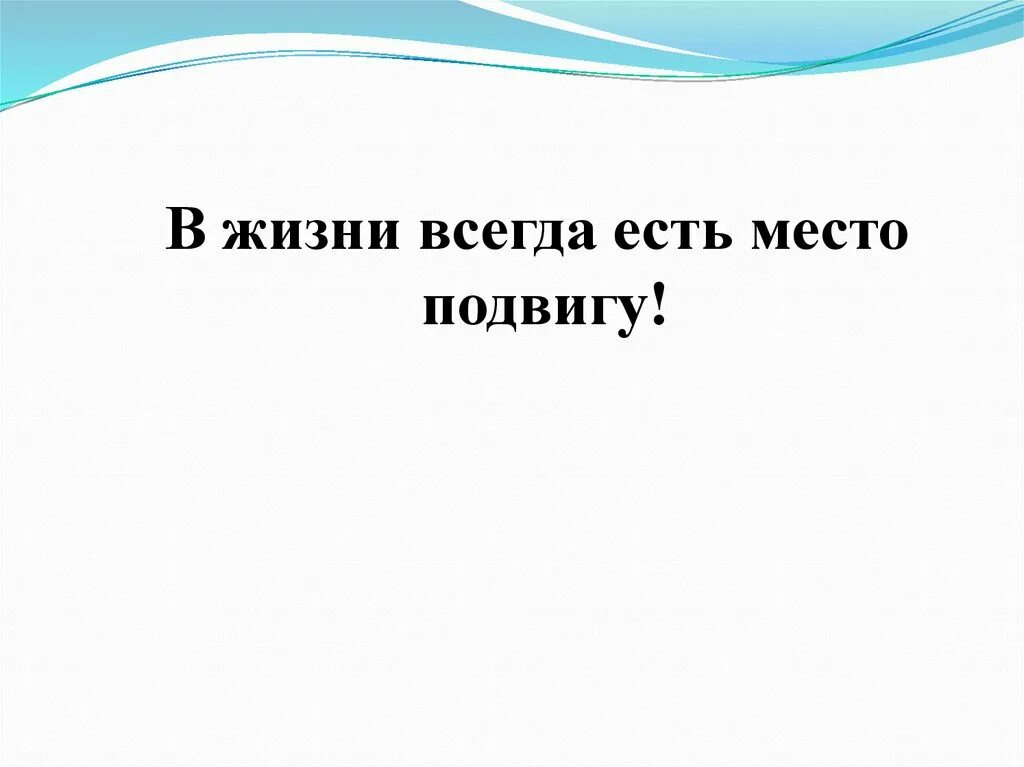 В жизни всегда есть место подвигу!